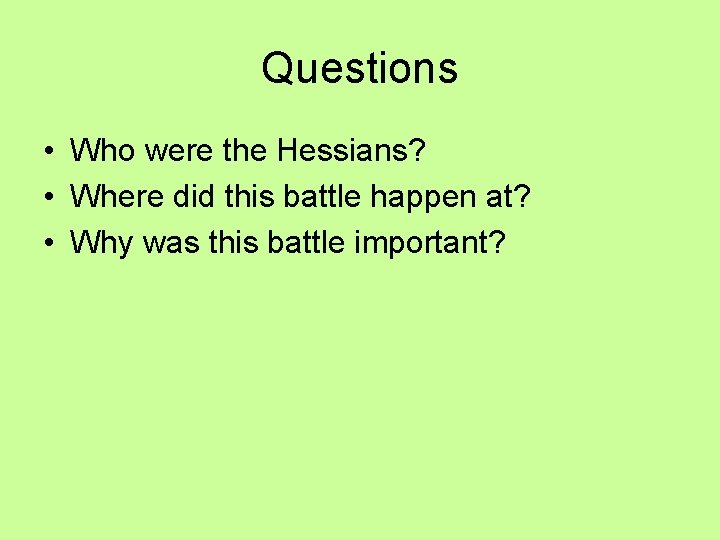 Questions

• Who were the Hessians?
• Where did this battle happen at?
• Why was this battle important?